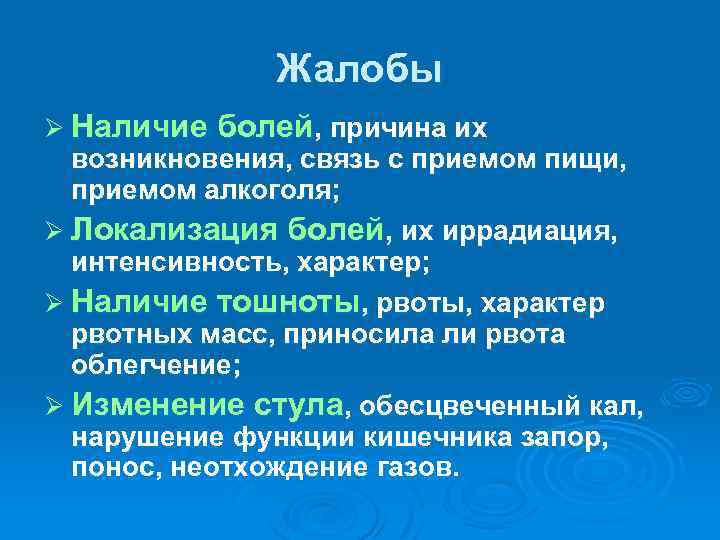 Жалобы

➢ Наличие болей, причина их возникновения, связь с приемом пищи, приемом алкоголя;

➢ Локализация болей, их иррадиация, интенсивность, характер;

➢ Наличие тошноты, рвоты, характер рвотных масс, приносила ли рвота облегчение;

➢ Изменение стула, обесцвеченный кал, нарушение функции кишечника запор, понос, неотхождение газов.